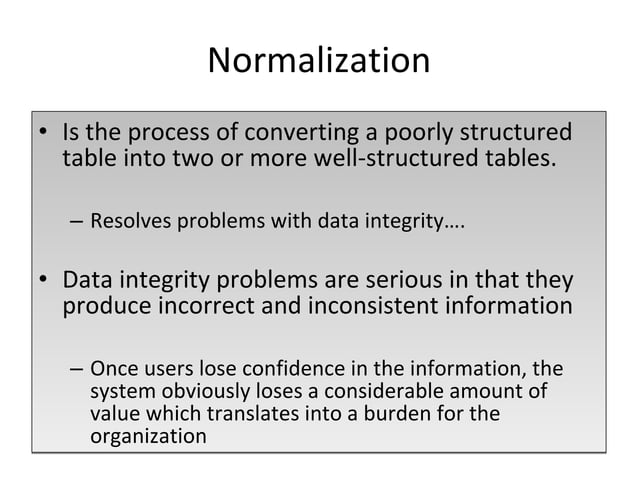 Normalization

• Is the process of converting a poorly structured table into two or more well-structured tables.

– Resolves problems with data integrity….

• Data integrity problems are serious in that they produce incorrect and inconsistent information

– Once users lose confidence in the information, the system obviously loses a considerable amount of value which translates into a burden for the organization